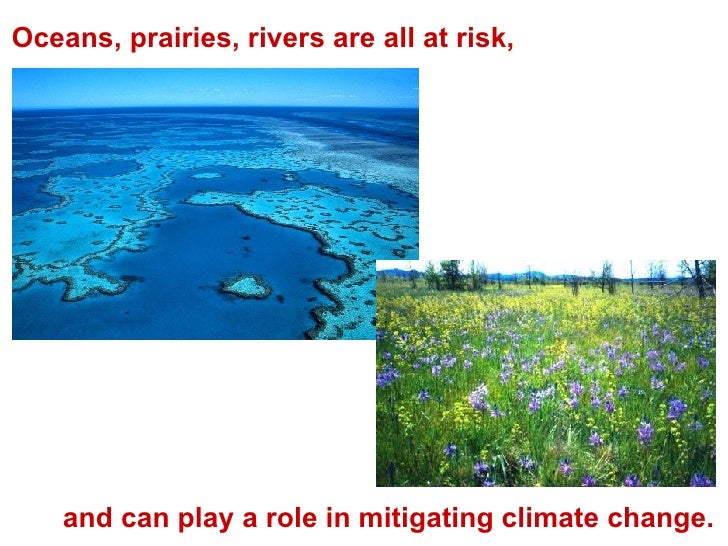 Oceans, prairies, rivers are all at risk,

and can play a role in mitigating climate change.